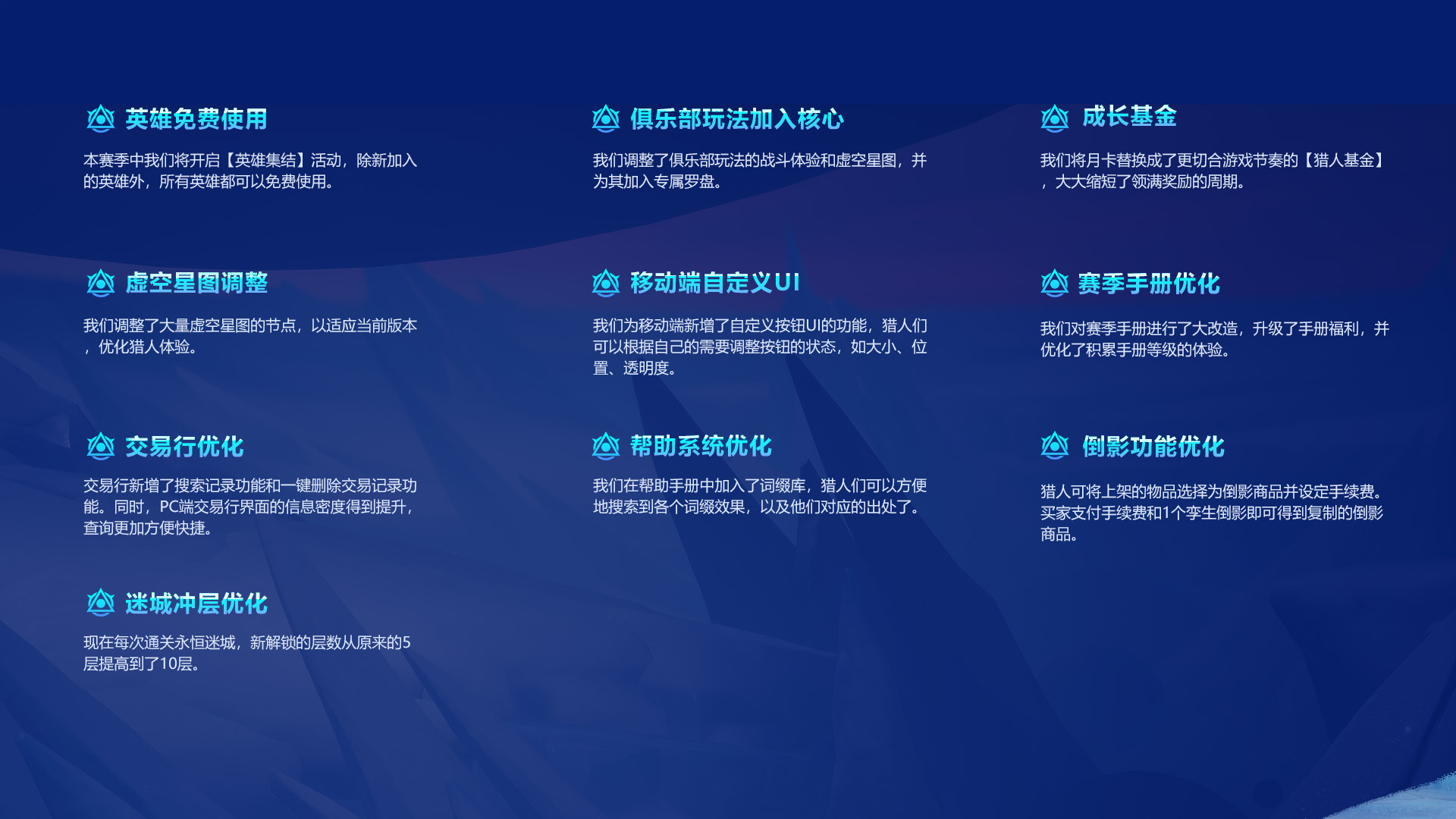 英雄免费使用

本赛季中我们将开启【英雄集结】活动，除新加入的英雄外，所有英雄都可以免费使用。

虚空星图调整

我们调整了大量虚空星图的节点，以适应当前版本，优化猎人体验。

交易行优化

交易行新增了搜索记录功能和一键删除交易记录功能。同时，PC端交易行界面的信息密度得到提升，查询更加方便快捷。

迷城冲层优化

现在每次通关永恒迷城，新解锁的层数从原来的5层提高到了10层。

俱乐部玩法加入核心

我们调整了俱乐部玩法的战斗体验和虚空星图，并为其加入专属罗盘。

移动端自定义UI

我们为移动端新增了自定义按钮UI的功能，猎人们可以根据自己的需要调整按钮的状态，如大小、位置、透明度。

帮助系统优化

我们在帮助手册中加入了词缀库，猎人们可以方便地搜索到各个词缀效果，以及他们对应的出处了。

成长基金

我们将月卡替换成了更切合游戏节奏的【猎人基金】，大大缩短了领满奖励的周期。

赛季手册优化

我们对赛季手册进行了大改造，升级了手册福利，并优化了积累手册等级的体验。

倒影功能优化

猎人可将上架的物品选择为倒影商品并设定手续费。买家支付手续费和1个孪生倒影即可得到复制的倒影商品。